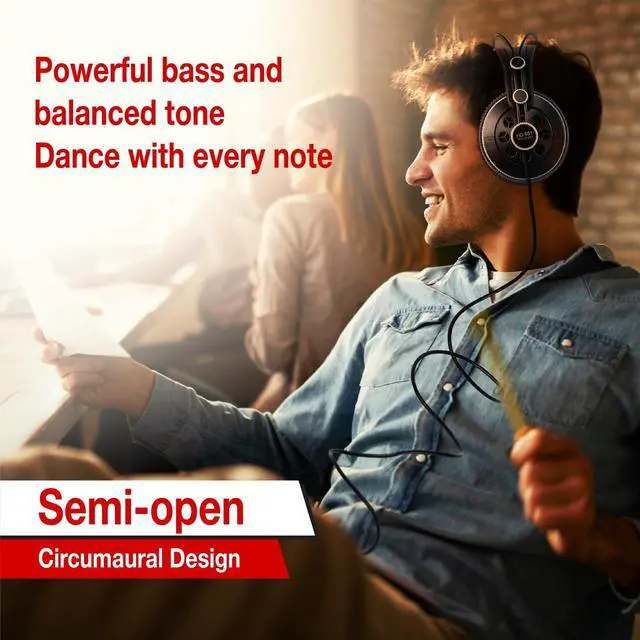 Powerful bass and balanced tone
Dance with every note

HD 681

Semi-open
Circumaural Design